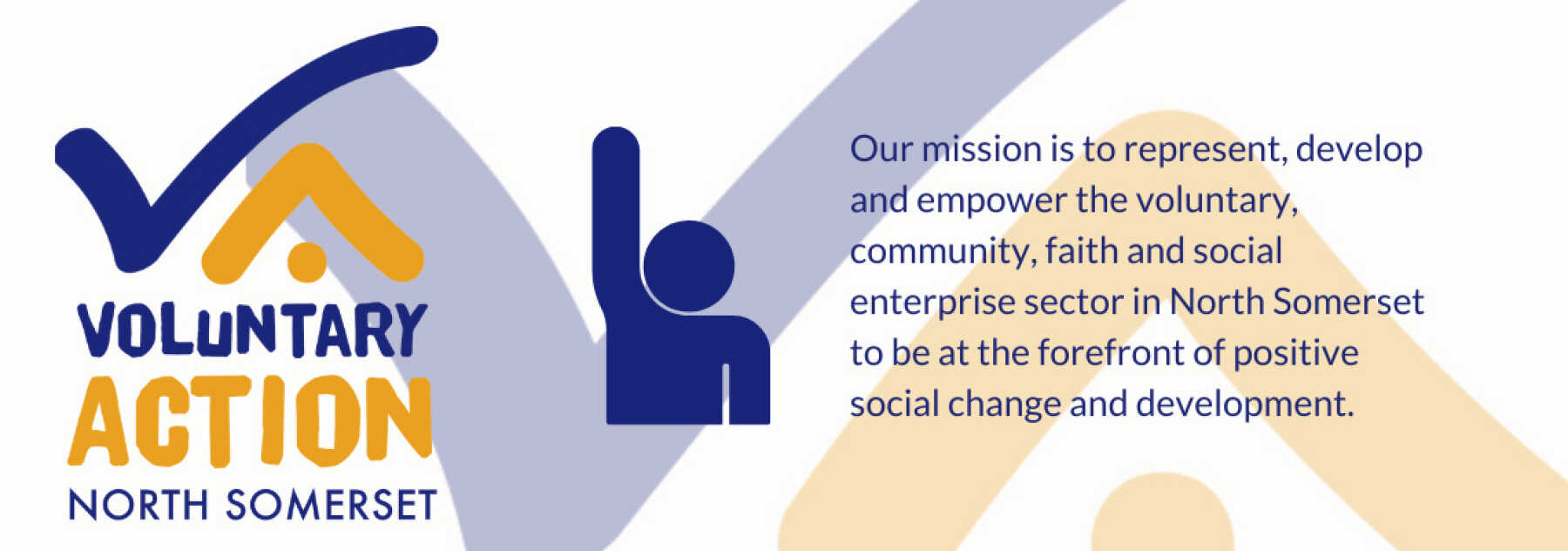 VOLUNTARY
ACTION
NORTH SOMERSET

Our mission is to represent, develop and empower the voluntary, community, faith and social enterprise sector in North Somerset to be at the forefront of positive social change and development.